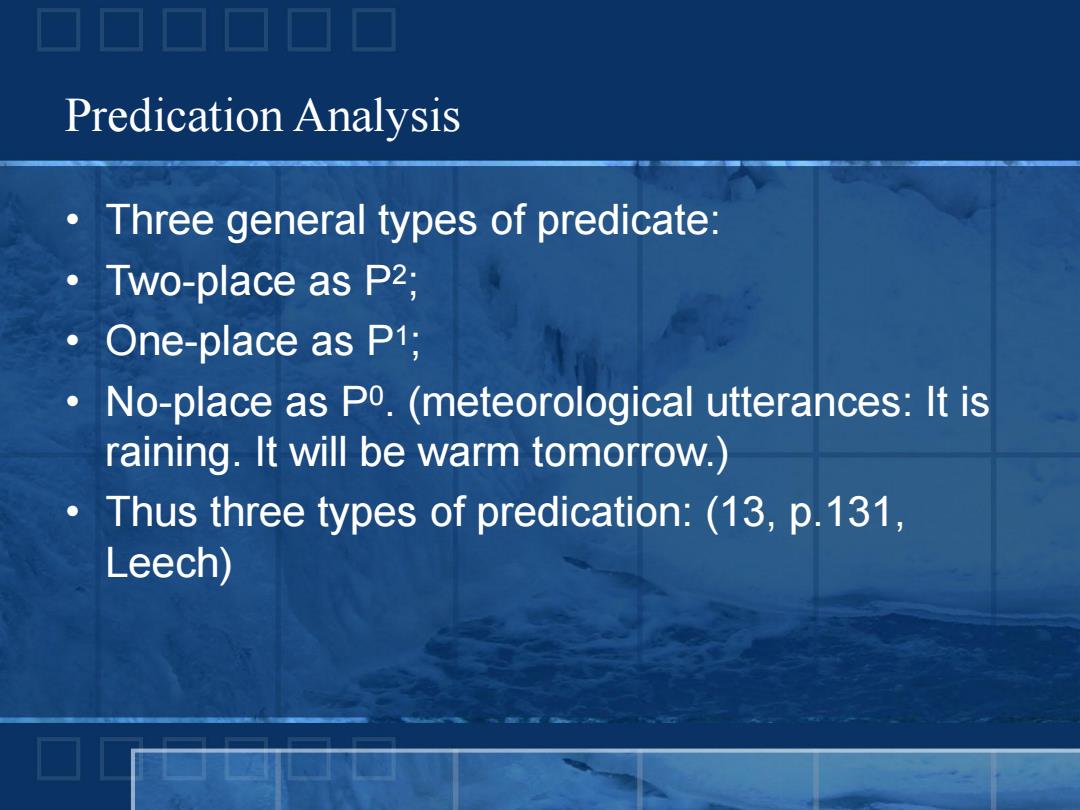 Predication Analysis

• Three general types of predicate:
• Two-place as $P^2$;
• One-place as $P^1$;
• No-place as $P^0$. (meteorological utterances: It is raining. It will be warm tomorrow.)
• Thus three types of predication: (13, p.131, Leech)